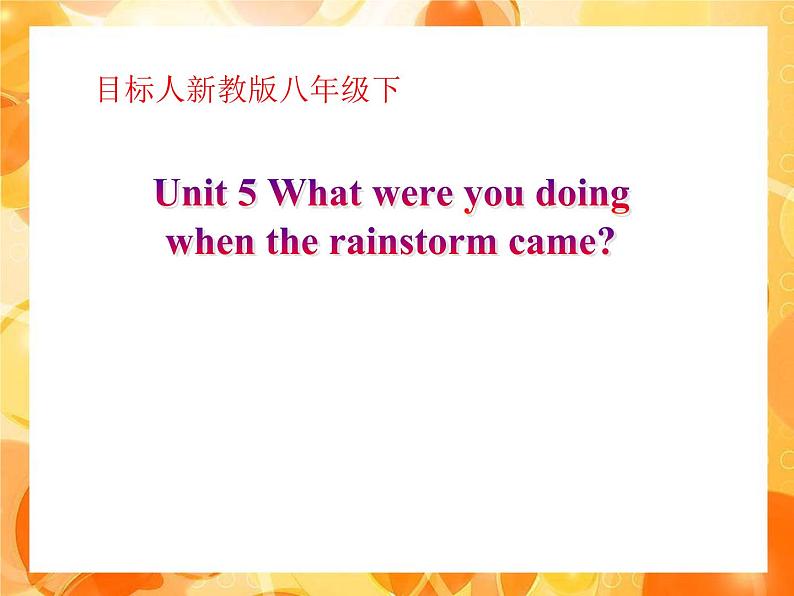 目标人新教版八年级下

Unit 5 What were you doing when the rainstorm came?